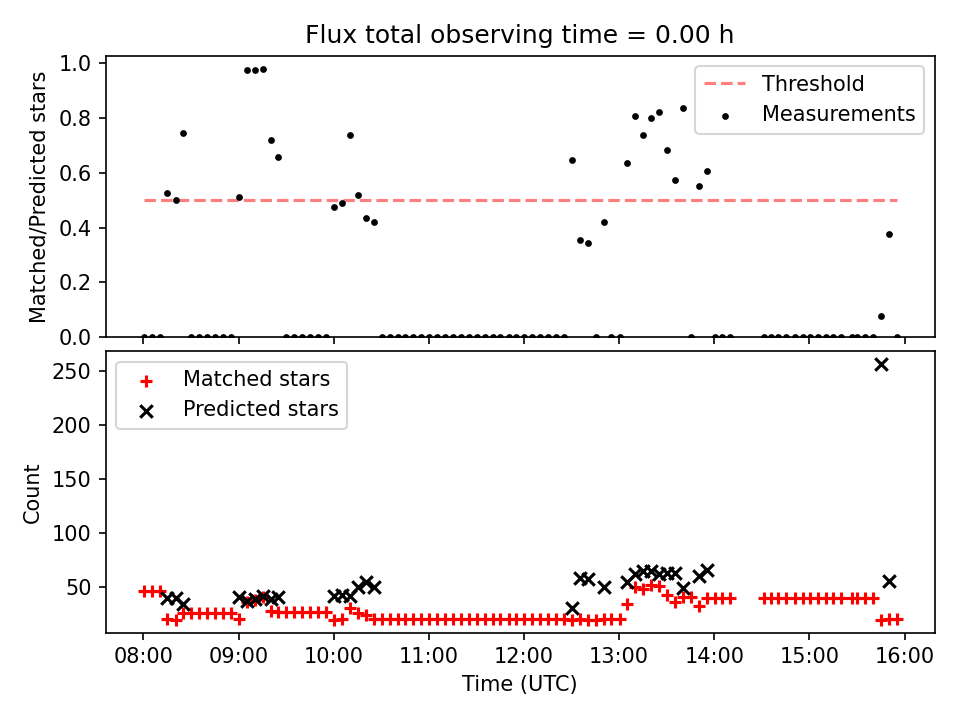 Flux total observing time = 0.00 h

Matched/Predicted stars

1.0
0.8
0.6
0.4
0.2
0.0

Threshold
Measurements

Count

250
200
150
100
50

Matched stars
Predicted stars

08:00 09:00 10:00 11:00 12:00 13:00 14:00 15:00 16:00

Time (UTC)